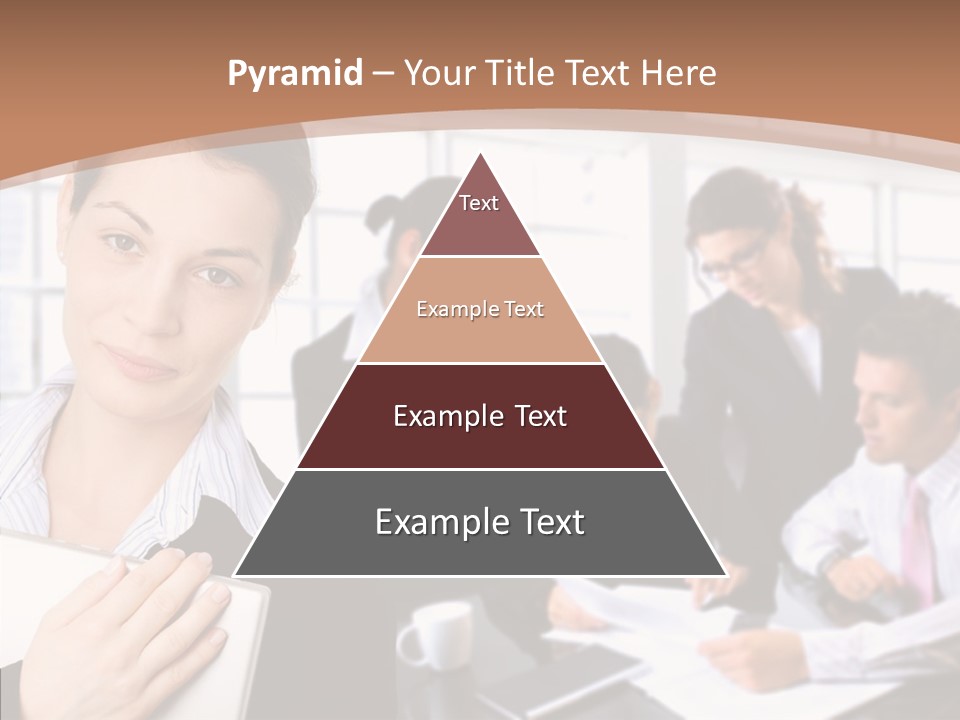 Pyramid – Your Title Text Here

Text

Example Text

Example Text

Example Text